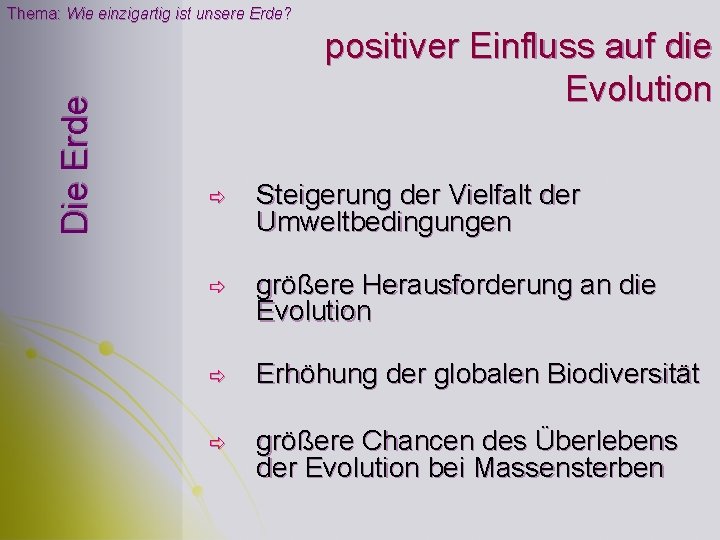 Thema: Wie einzigartig ist unsere Erde?

Die Erde

positiver Einfluss auf die Evolution

⇨ Steigerung der Vielfalt der Umweltbedingungen

⇨ größere Herausforderung an die Evolution

⇨ Erhöhung der globalen Biodiversität

⇨ größere Chancen des Überlebens der Evolution bei Massensterben